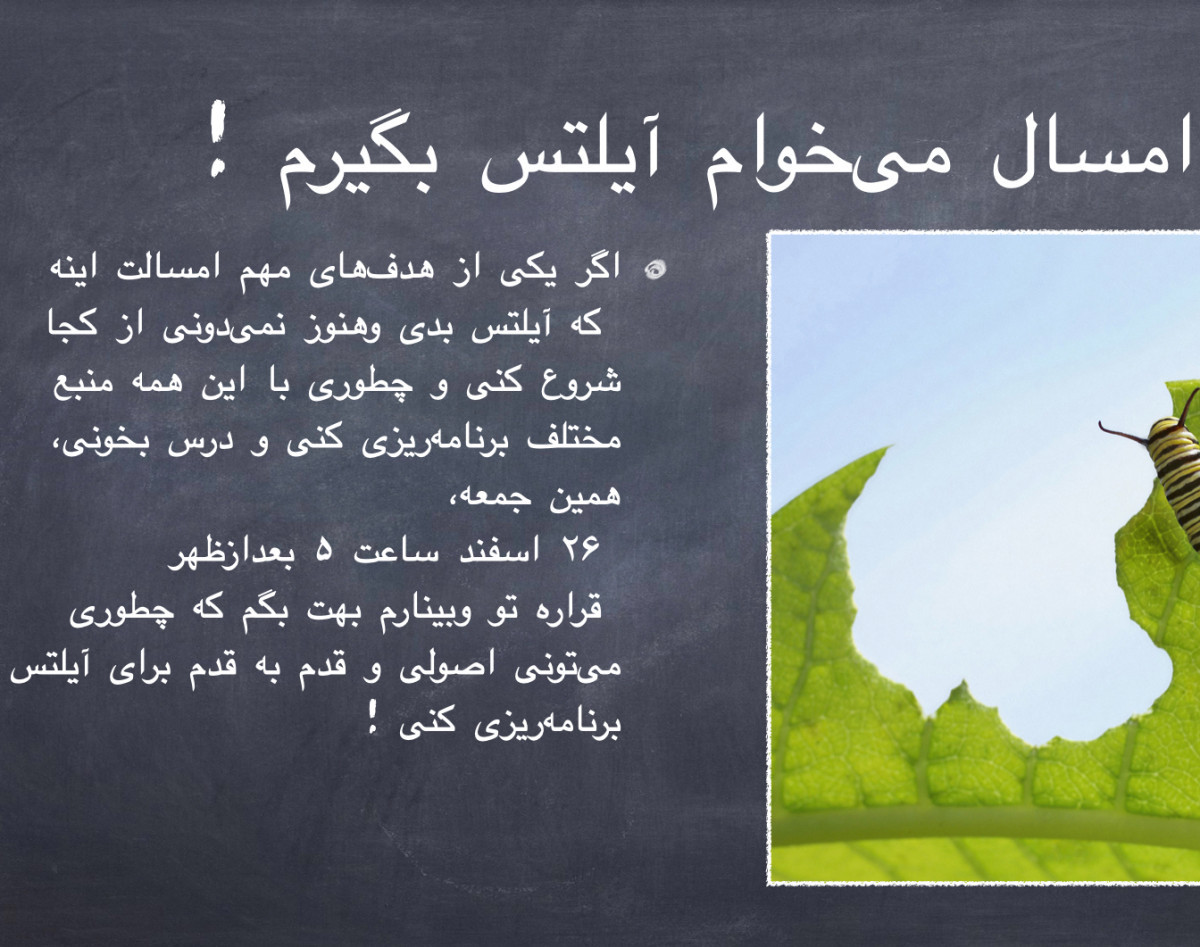 امسال می‌خوام آیلتس بگیرم !

اگر یکی از هدف‌های مهم امسالت اینه که آیلتس بدی وهنوز نمی‌دونی از کجا شروع کنی و چطوری با این همه منبع مختلف برنامه‌ریزی کنی و درس بخونی، همین جمعه،
۲۶ اسفند ساعت ۵ بعدازظهر
قراره تو وبینارم بهت بگم که چطوری می‌تونی اصولی و قدم به قدم برای آیلتس برنامه‌ریزی کنی !